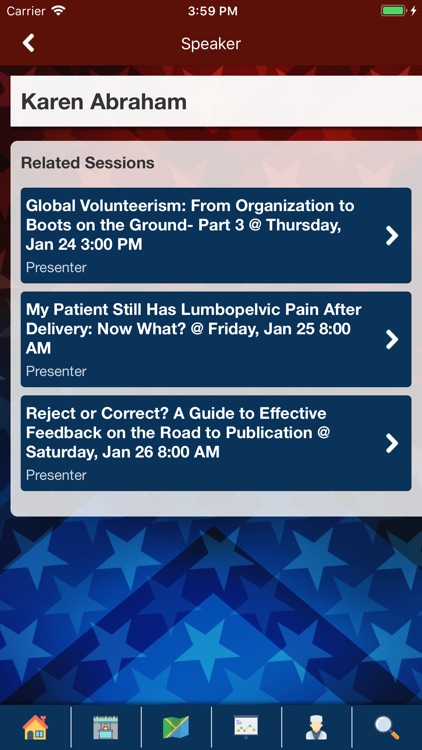 Carrier 3:59 PM

Speaker

Karen Abraham

Related Sessions

Global Volunteerism: From Organization to Boots on the Ground- Part 3 @ Thursday, Jan 24 3:00 PM

Presenter

My Patient Still Has Lumbopelvic Pain After Delivery: Now What? @ Friday, Jan 25 8:00 AM

Presenter

Reject or Correct? A Guide to Effective Feedback on the Road to Publication @ Saturday, Jan 26 8:00 AM

Presenter